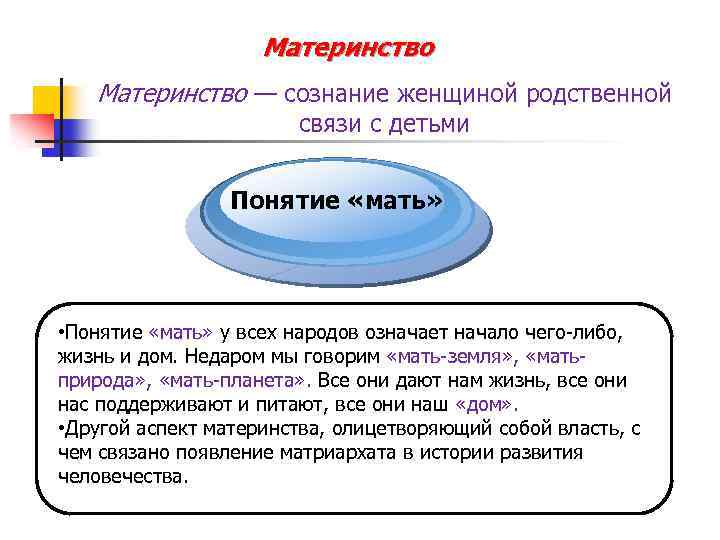 Материнство

Материнство — сознание женщиной родственной связи с детьми

Понятие «мать»

•Понятие «мать» у всех народов означает начало чего-либо, жизнь и дом. Недаром мы говорим «мать-земля», «мать-природа», «мать-планета». Все они дают нам жизнь, все они нас поддерживают и питают, все они наш «дом».
•Другой аспект материнства, олицетворяющий собой власть, с чем связано появление матриархата в истории развития человечества.